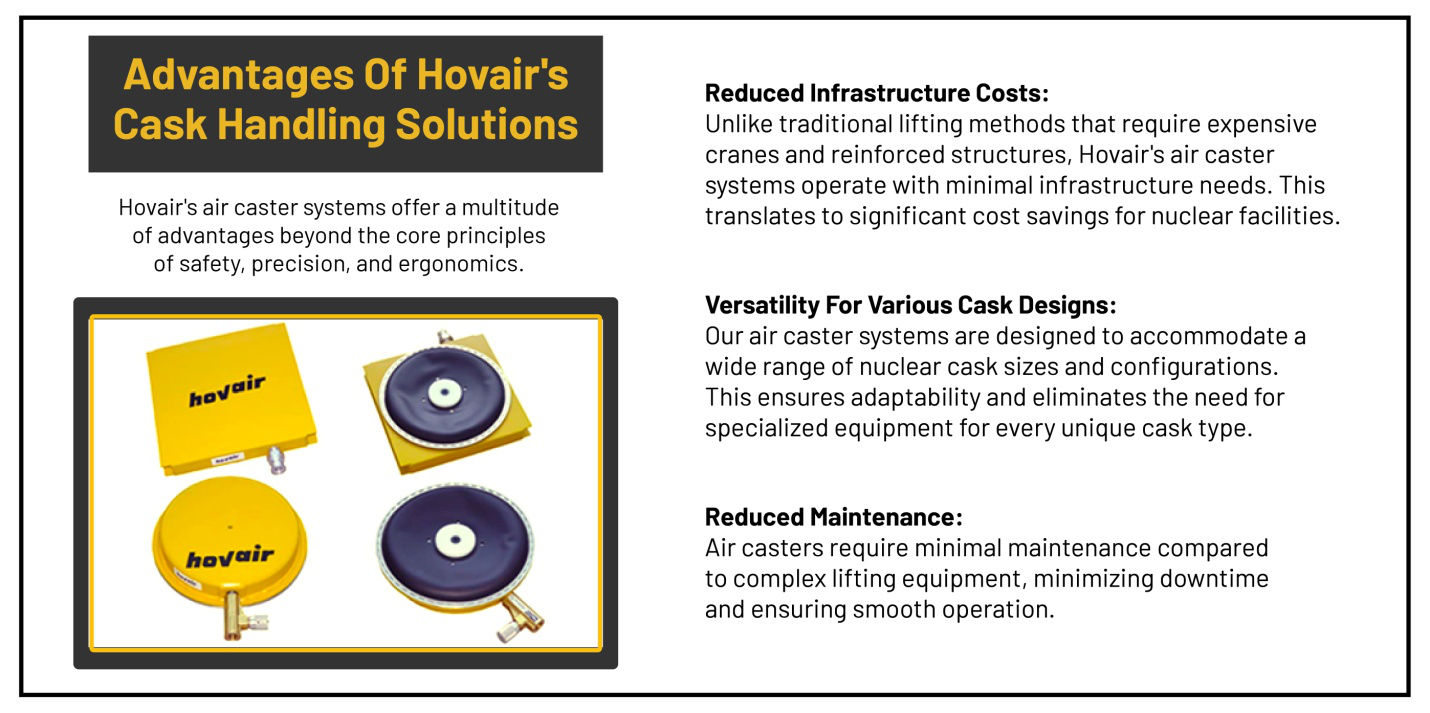 Advantages Of Hovair's Cask Handling Solutions

Hovair's air caster systems offer a multitude of advantages beyond the core principles of safety, precision, and ergonomics.

hovair

hovair

Reduced Infrastructure Costs:
Unlike traditional lifting methods that require expensive cranes and reinforced structures, Hovair's air caster systems operate with minimal infrastructure needs. This translates to significant cost savings for nuclear facilities.

Versatility For Various Cask Designs:
Our air caster systems are designed to accommodate a wide range of nuclear cask sizes and configurations. This ensures adaptability and eliminates the need for specialized equipment for every unique cask type.

Reduced Maintenance:
Air casters require minimal maintenance compared to complex lifting equipment, minimizing downtime and ensuring smooth operation.